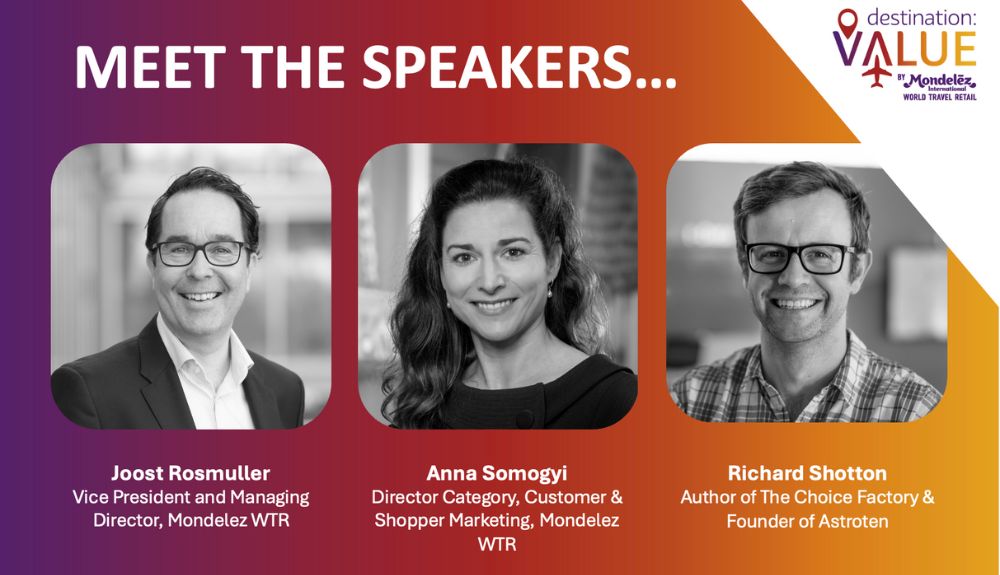 MEET THE SPEAKERS...

destination: VALUE BY Mondelēz International WORLD TRAVEL RETAIL

Joost Rosmuller
Vice President and Managing Director, Mondelez WTR

Anna Somogyi
Director Category, Customer & Shopper Marketing, Mondelez WTR

Richard Shotton
Author of The Choice Factory & Founder of Astroten